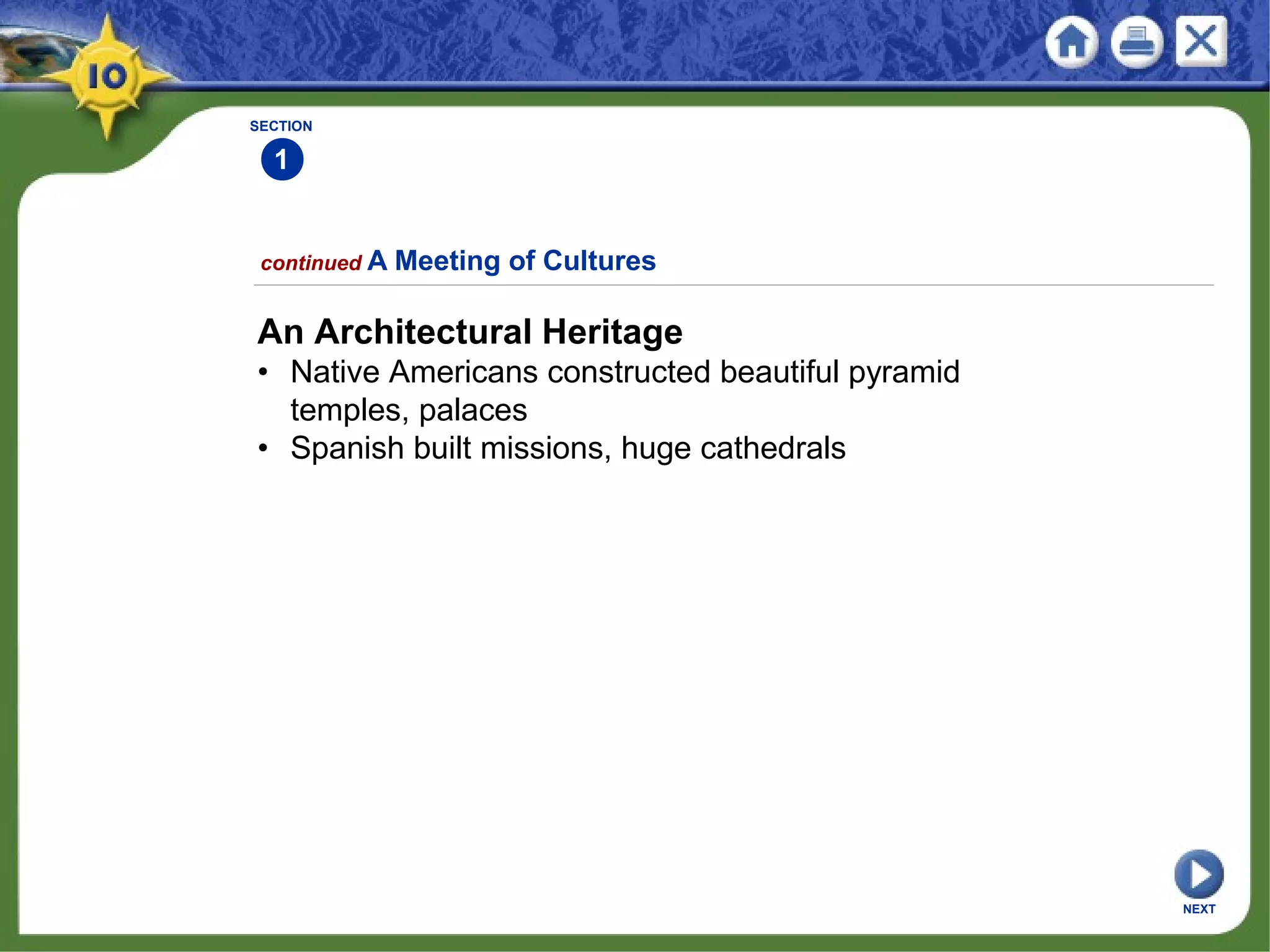 10

SECTION
1

continued A Meeting of Cultures

An Architectural Heritage
• Native Americans constructed beautiful pyramid temples, palaces
• Spanish built missions, huge cathedrals

NEXT